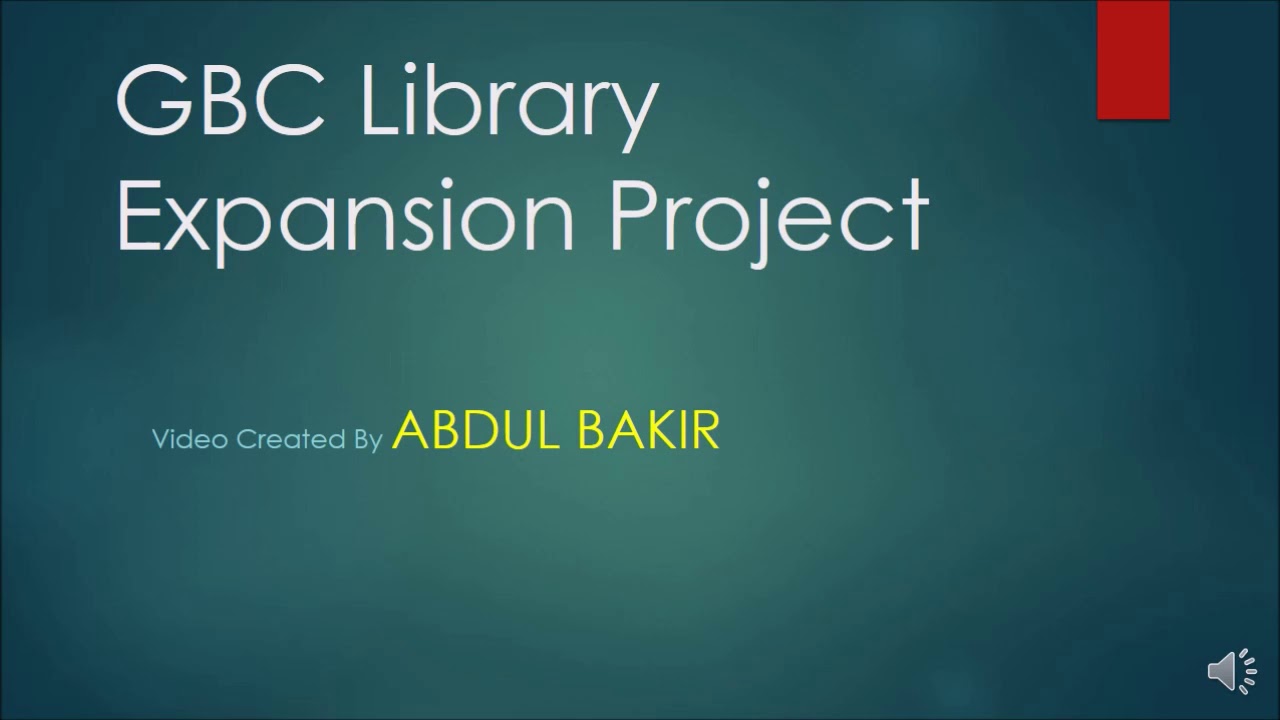 GBC Library Expansion Project

Video Created By ABDUL BAKIR